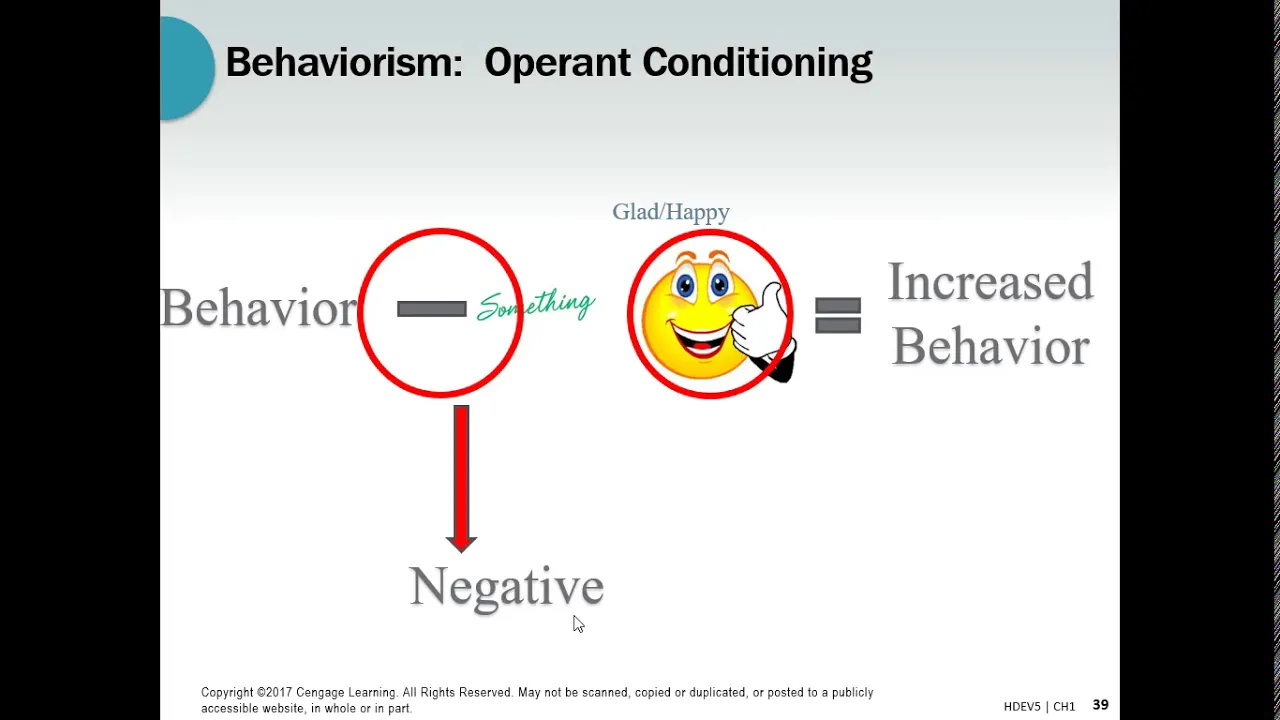 Behaviorism: Operant Conditioning

Glad/Happy

Behavior − Something = Increased Behavior

Negative

Copyright ©2017 Cengage Learning. All Rights Reserved. May not be scanned, copied or duplicated, or posted to a publicly accessible website, in whole or in part.

HDEV5 | CH1 39